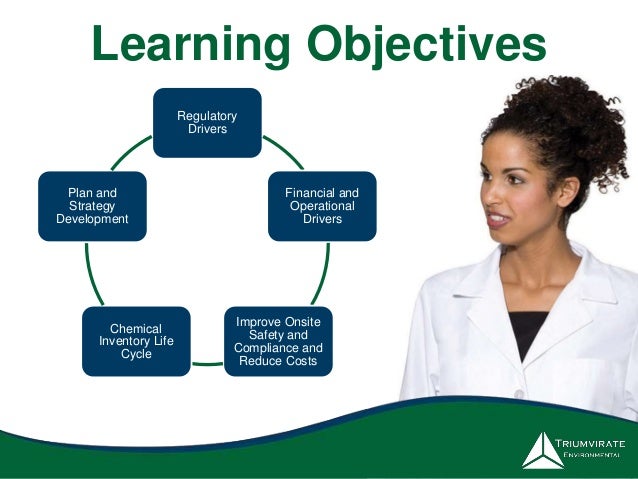 Learning Objectives

Regulatory Drivers

Financial and Operational Drivers

Improve Onsite Safety and Compliance and Reduce Costs

Chemical Inventory Life Cycle

Plan and Strategy Development

TRIUMVIRATE
ENVIRONMENTAL